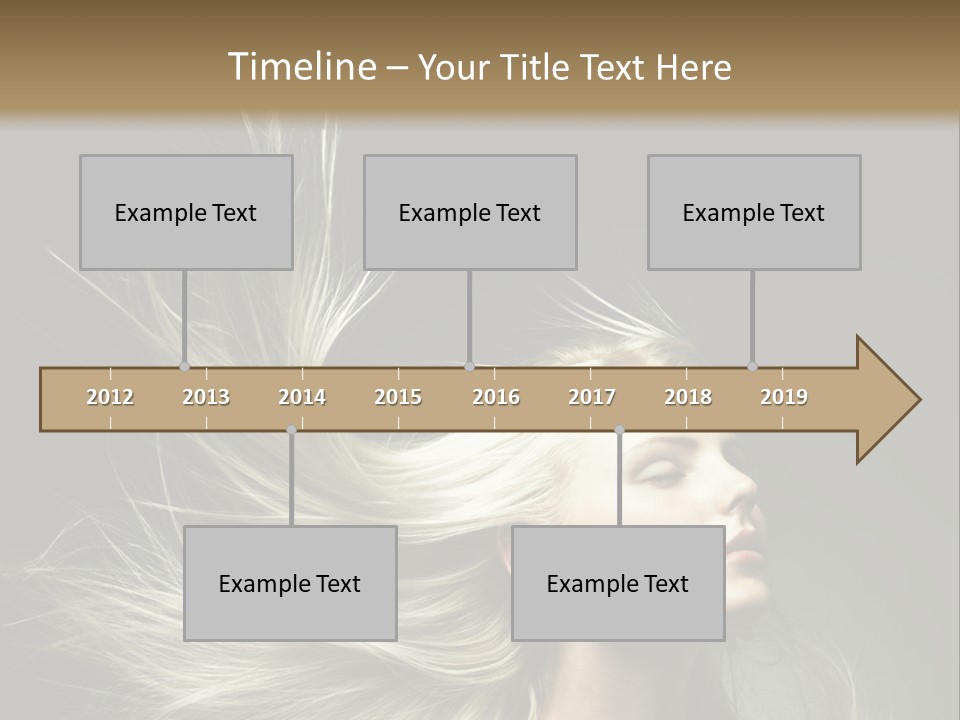 Timeline – Your Title Text Here

Example Text

Example Text

Example Text

2012 2013 2014 2015 2016 2017 2018 2019

Example Text

Example Text